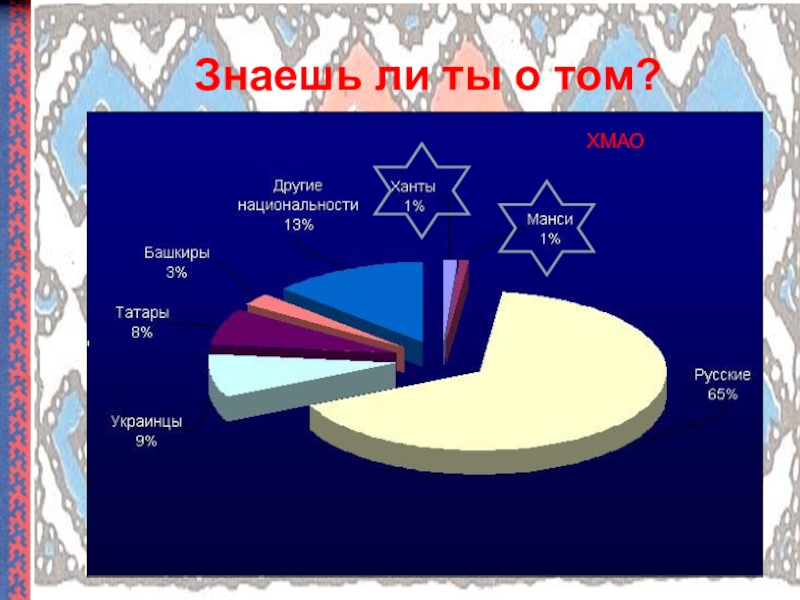 Знаешь ли ты о том?

ХМАО

Другие национальности 13%

Ханты 1%

Манси 1%

Башкиры 3%

Татары 8%

Украинцы 9%

Русские 65%